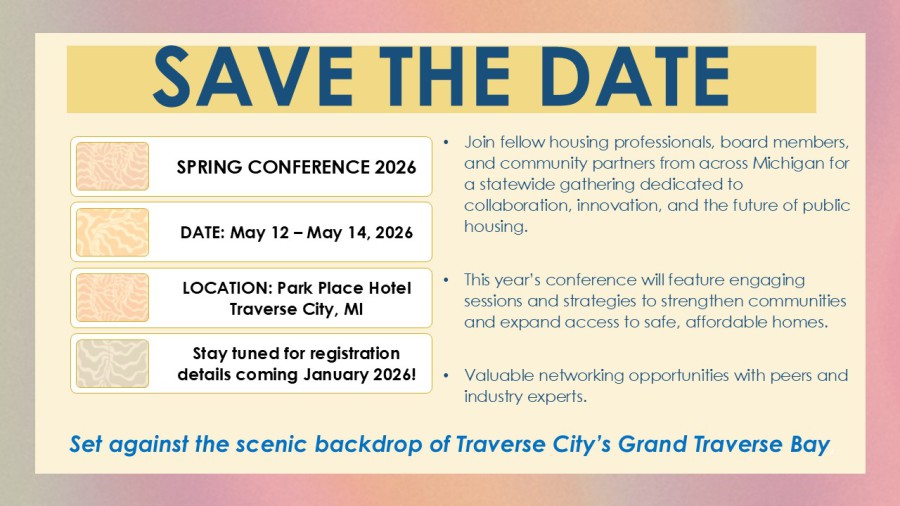 SAVE THE DATE

SPRING CONFERENCE 2026

DATE: May 12 – May 14, 2026

LOCATION: Park Place Hotel Traverse City, MI

Stay tuned for registration details coming January 2026!

• Join fellow housing professionals, board members, and community partners from across Michigan for a statewide gathering dedicated to collaboration, innovation, and the future of public housing.

• This year's conference will feature engaging sessions and strategies to strengthen communities and expand access to safe, affordable homes.

• Valuable networking opportunities with peers and industry experts.

Set against the scenic backdrop of Traverse City's Grand Traverse Bay